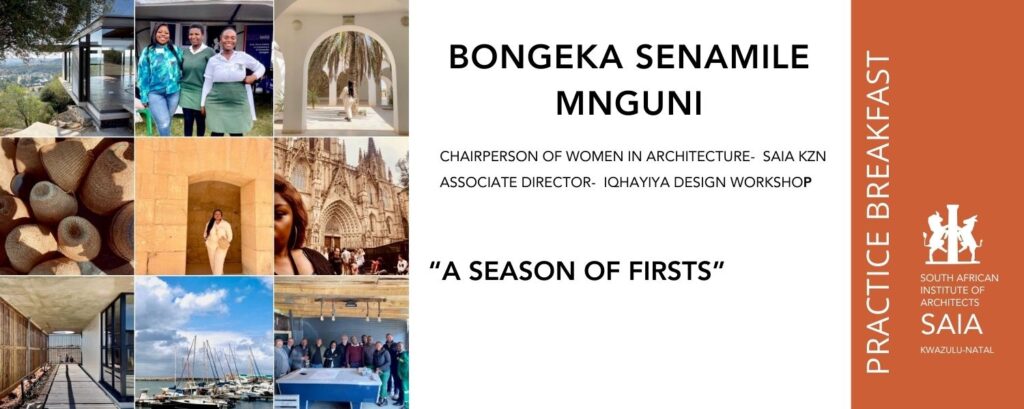 BONGEKA SENAMILE MNGUNI

CHAIRPERSON OF WOMEN IN ARCHITECTURE- SAIA KZN
ASSOCIATE DIRECTOR- IQHAYIYA DESIGN WORKSHOP

"A SEASON OF FIRSTS"

PRACTICE BREAKFAST

SOUTH AFRICAN INSTITUTE OF ARCHITECTS
SAIA
KWAZULU-NATAL